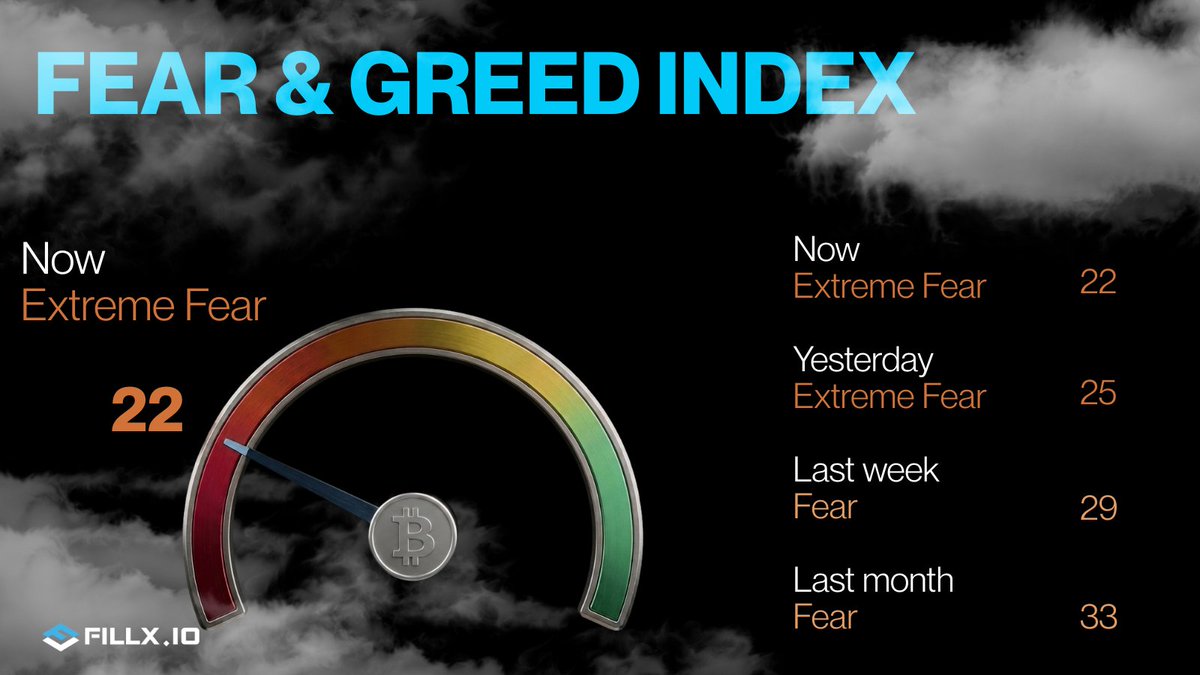 FEAR & GREED INDEX

Now
Extreme Fear

22

FILLX.IO

Now
Extreme Fear 22

Yesterday
Extreme Fear 25

Last week
Fear 29

Last month
Fear 33